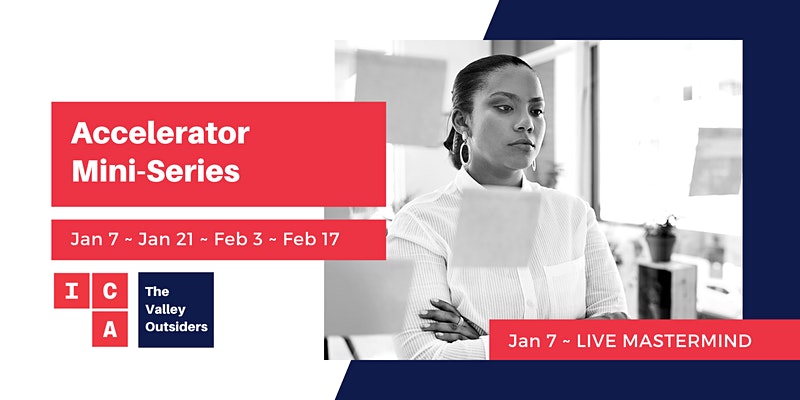 Accelerator Mini-Series

Jan 7 ~ Jan 21 ~ Feb 3 ~ Feb 17

I C A

The Valley Outsiders

Jan 7 ~ LIVE MASTERMIND